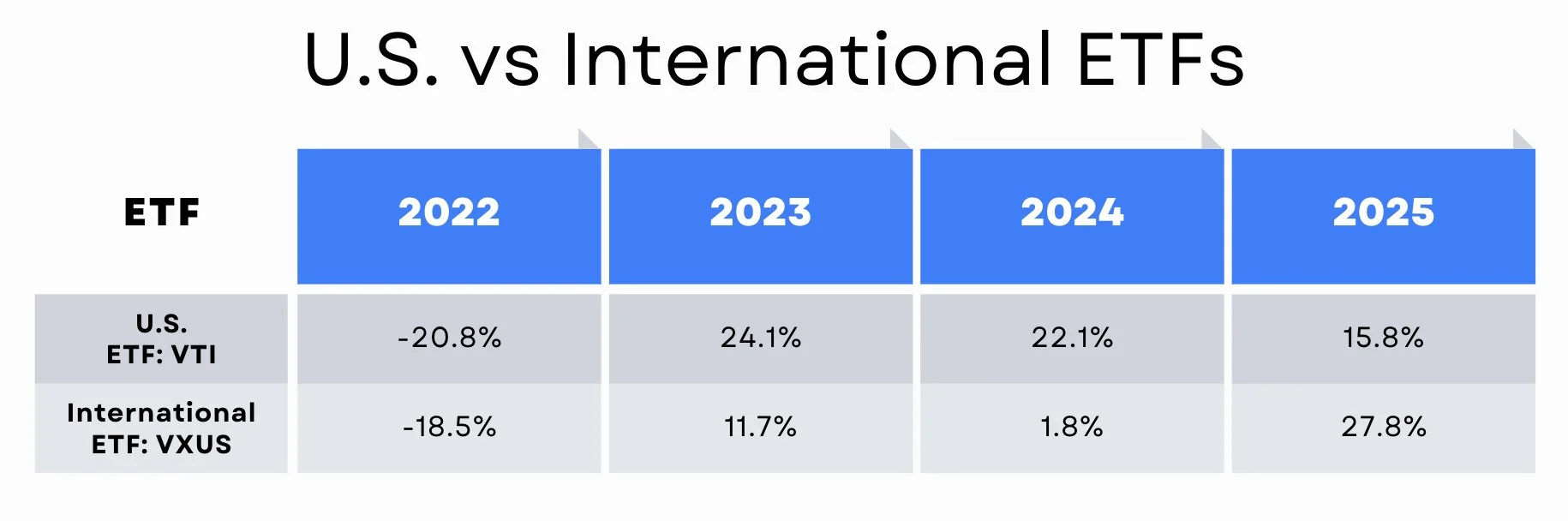 U.S. vs International ETFs

| ETF | 2022 | 2023 | 2024 | 2025 |
|---|---|---|---|---|
| U.S. ETF: VTI | -20.8% | 24.1% | 22.1% | 15.8% |
| International ETF: VXUS | -18.5% | 11.7% | 1.8% | 27.8% |